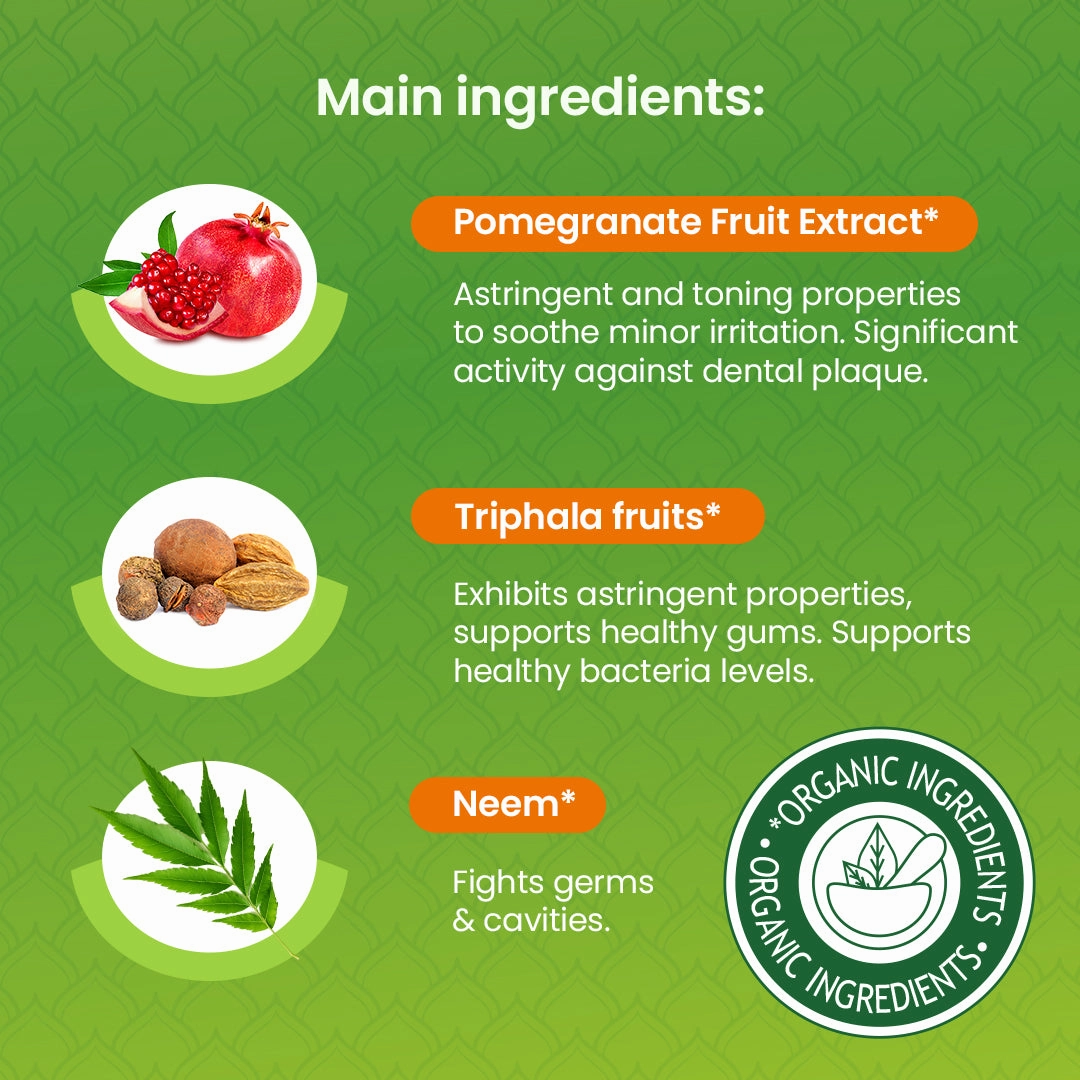 Main ingredients:

Pomegranate Fruit Extract*

Astringent and toning properties to soothe minor irritation. Significant activity against dental plaque.

Triphala fruits*

Exhibits astringent properties, supports healthy gums. Supports healthy bacteria levels.

Neem*

Fights germs & cavities.

*ORGANIC INGREDIENTS • ORGANIC INGREDIENTS •